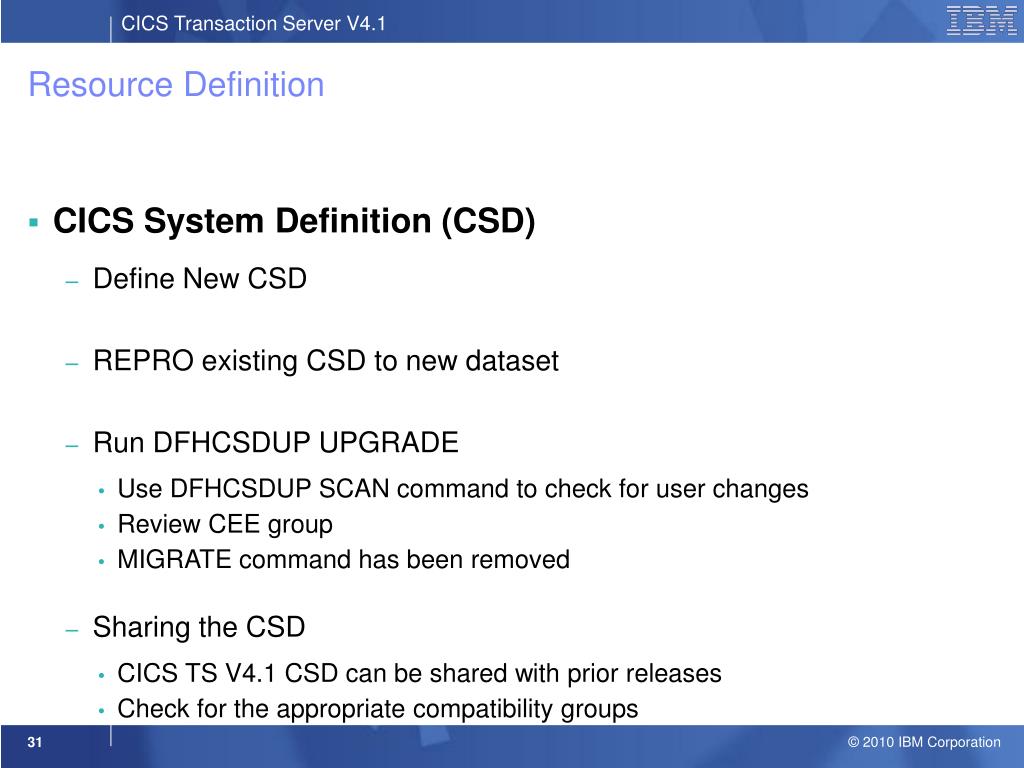 CICS Transaction Server V4.1

IBM

Resource Definition

▪ CICS System Definition (CSD)

– Define New CSD

– REPRO existing CSD to new dataset

– Run DFHCSDUP UPGRADE

• Use DFHCSDUP SCAN command to check for user changes
• Review CEE group
• MIGRATE command has been removed

– Sharing the CSD

• CICS TS V4.1 CSD can be shared with prior releases
• Check for the appropriate compatibility groups

31

© 2010 IBM Corporation